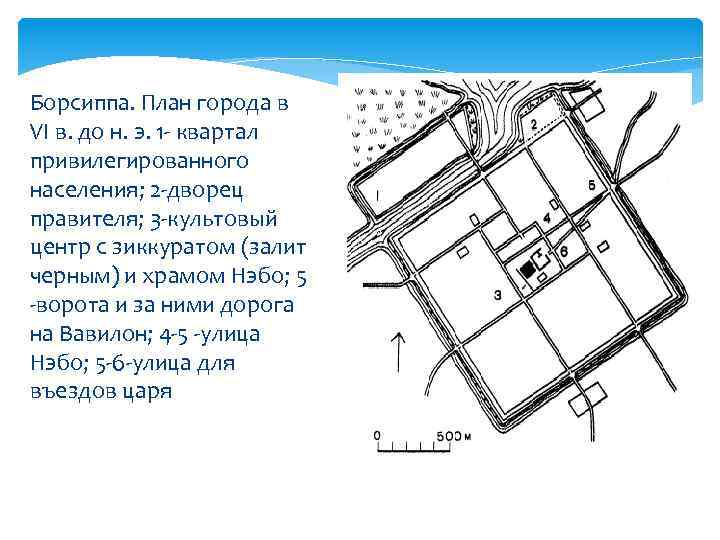 Борсиппа. План города в VI в. до н. э. 1- квартал привилегированного населения; 2-дворец правителя; 3-культовый центр с зиккуратом (залит черным) и храмом Нэбо; 5 -ворота и за ними дорога на Вавилон; 4-5 -улица Нэбо; 5-6-улица для въездов царя

2
1
5
4
6
3
0
500 м